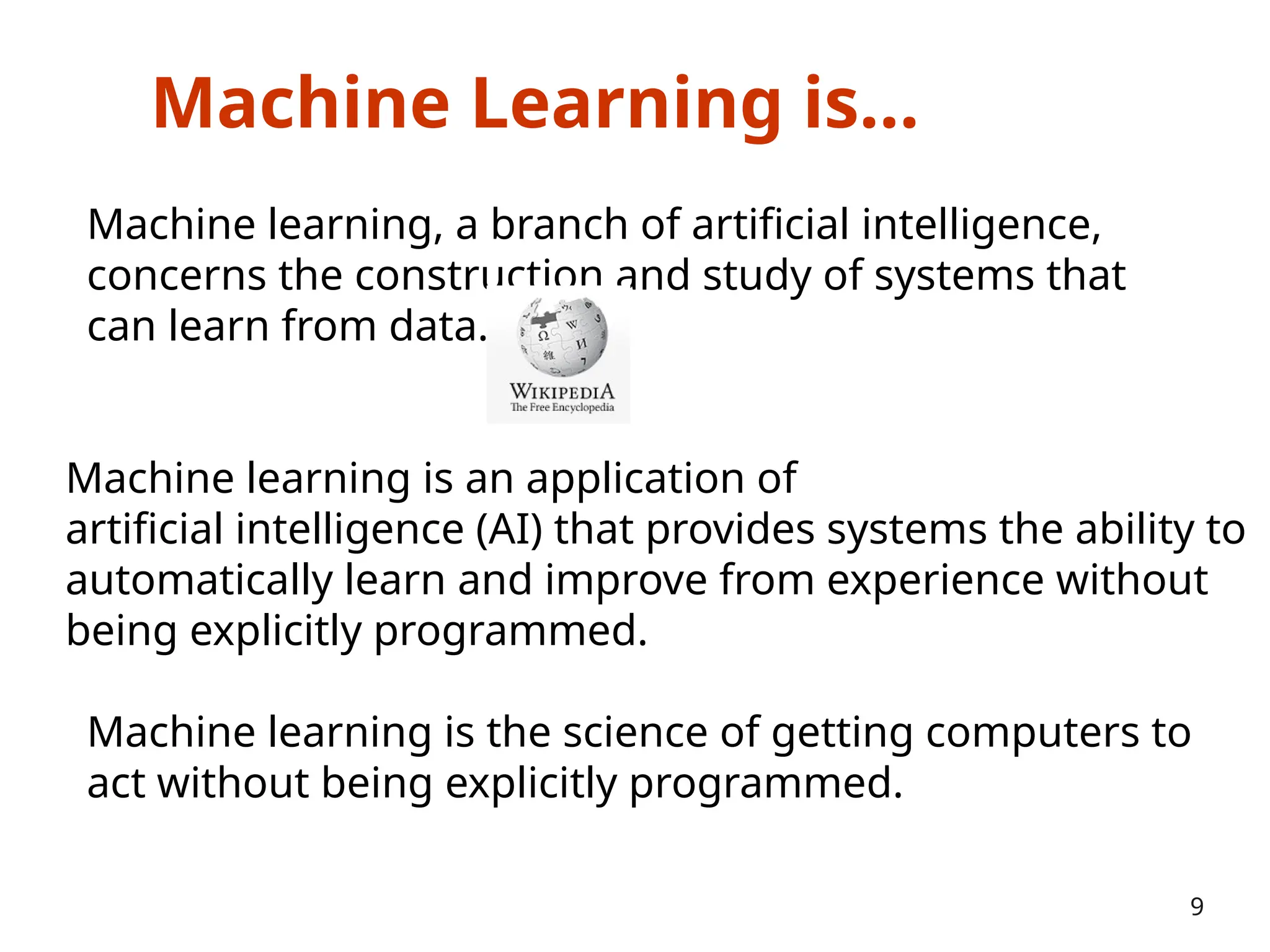 Machine Learning is...

Machine learning, a branch of artificial intelligence, concerns the construction and study of systems that can learn from data.

WIKIPEDIA
The Free Encyclopedia

Machine learning is an application of artificial intelligence (AI) that provides systems the ability to automatically learn and improve from experience without being explicitly programmed.

Machine learning is the science of getting computers to act without being explicitly programmed.

9